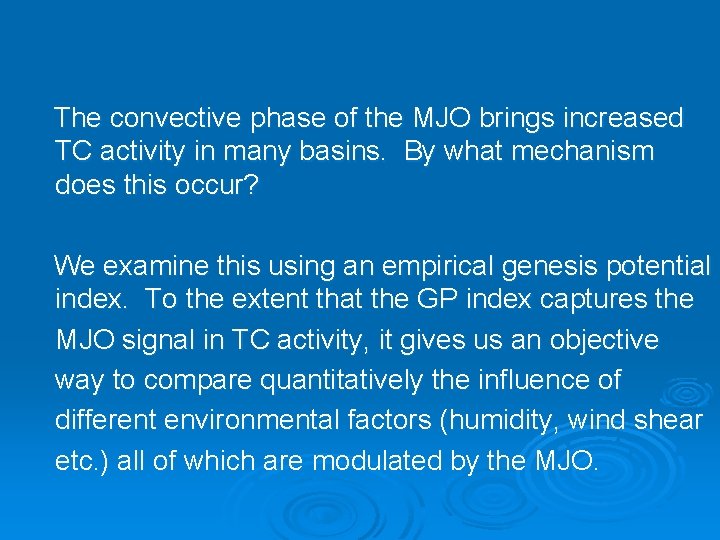 The convective phase of the MJO brings increased TC activity in many basins.  By what mechanism does this occur?

We examine this using an empirical genesis potential index.  To the extent that the GP index captures the MJO signal in TC activity, it gives us an objective way to compare quantitatively the influence of different environmental factors (humidity, wind shear etc.) all of which are modulated by the MJO.